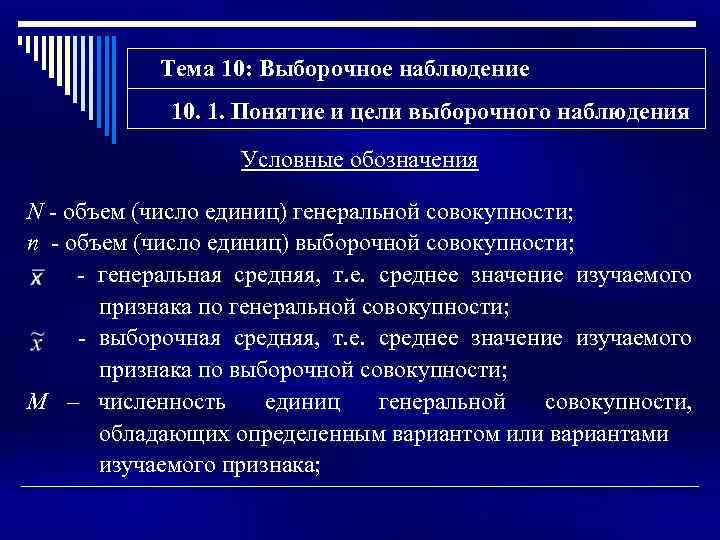 Тема 10: Выборочное наблюдение

10. 1. Понятие и цели выборочного наблюдения

Условные обозначения

$N$ - объем (число единиц) генеральной совокупности;
$n$ - объем (число единиц) выборочной совокупности;
$\bar{x}$ - генеральная средняя, т.е. среднее значение изучаемого признака по генеральной совокупности;
$\tilde{x}$ - выборочная средняя, т.е. среднее значение изучаемого признака по выборочной совокупности;
$M$ – численность единиц генеральной совокупности, обладающих определенным вариантом или вариантами изучаемого признака;